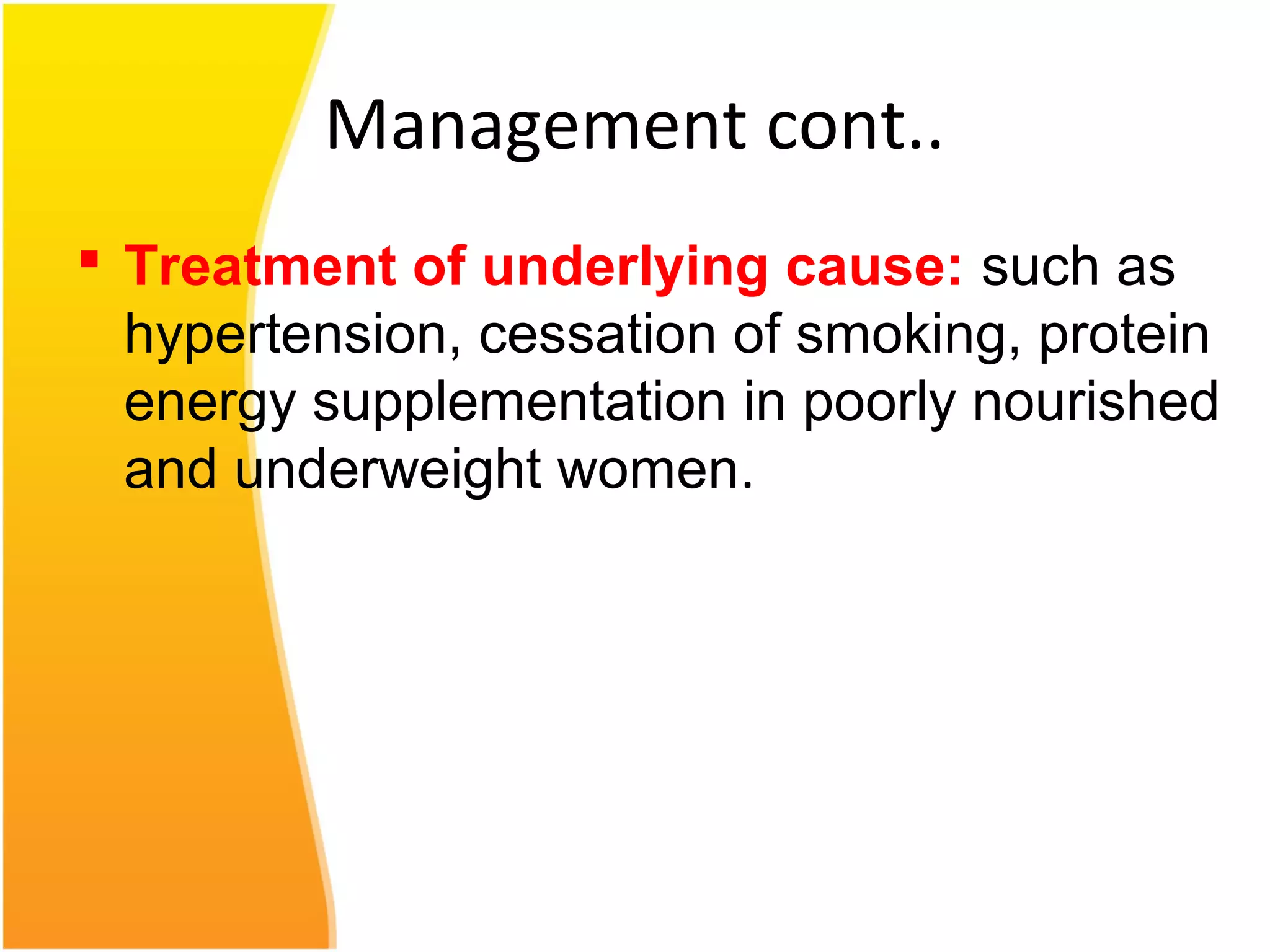 Management cont..

▪ Treatment of underlying cause: such as hypertension, cessation of smoking, protein energy supplementation in poorly nourished and underweight women.